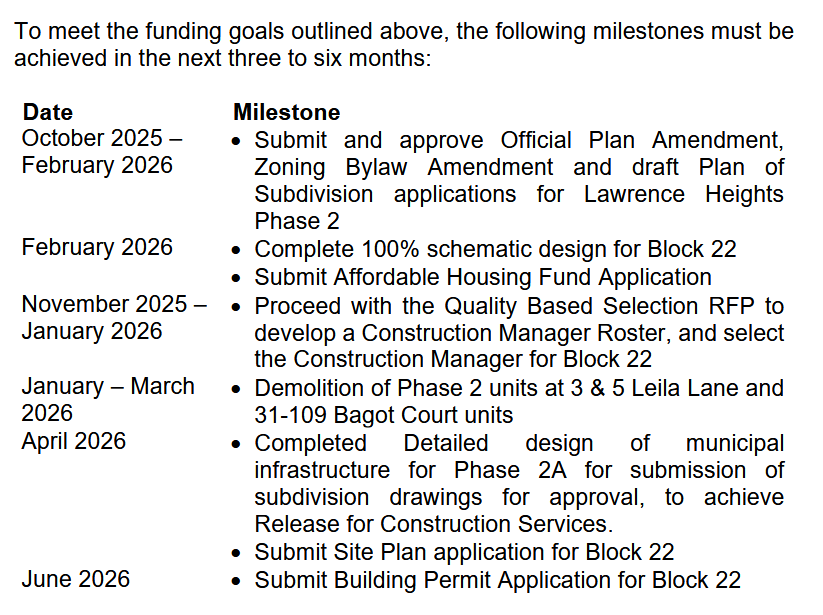 To meet the funding goals outlined above, the following milestones must be achieved in the next three to six months:

| Date | Milestone |
|---|---|
| October 2025 – February 2026 | • Submit and approve Official Plan Amendment, Zoning Bylaw Amendment and draft Plan of Subdivision applications for Lawrence Heights Phase 2 |
| February 2026 | • Complete 100% schematic design for Block 22 • Submit Affordable Housing Fund Application |
| November 2025 – January 2026 | • Proceed with the Quality Based Selection RFP to develop a Construction Manager Roster, and select the Construction Manager for Block 22 |
| January – March 2026 | • Demolition of Phase 2 units at 3 & 5 Leila Lane and 31-109 Bagot Court units |
| April 2026 | • Completed Detailed design of municipal infrastructure for Phase 2A for submission of subdivision drawings for approval, to achieve Release for Construction Services. • Submit Site Plan application for Block 22 |
| June 2026 | • Submit Building Permit Application for Block 22 |